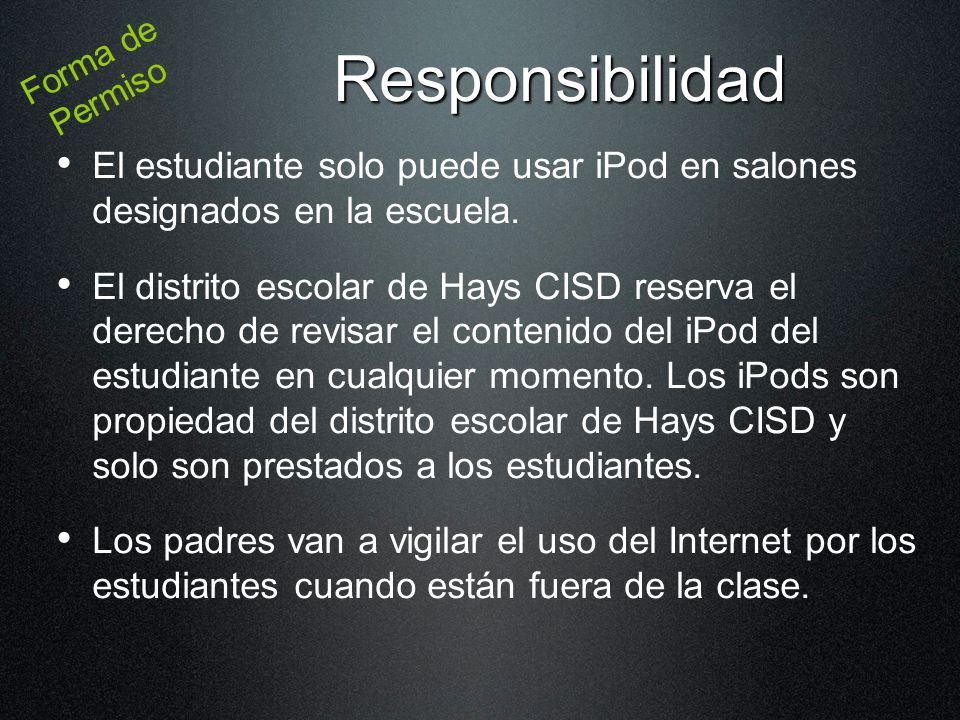 Forma de Permiso

Responsibilidad

• El estudiante solo puede usar iPod en salones designados en la escuela.

• El distrito escolar de Hays CISD reserva el derecho de revisar el contenido del iPod del estudiante en cualquier momento. Los iPods son propiedad del distrito escolar de Hays CISD y solo son prestados a los estudiantes.

• Los padres van a vigilar el uso del Internet por los estudiantes cuando están fuera de la clase.